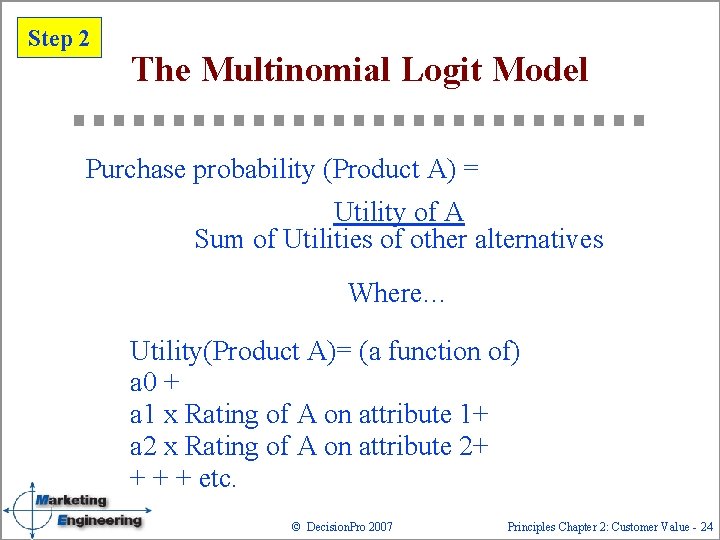 Step 2

The Multinomial Logit Model

Purchase probability (Product A) =

Utility of A
Sum of Utilities of other alternatives

Where…

Utility(Product A)= (a function of)
a0 +
a1 x Rating of A on attribute 1+
a2 x Rating of A on attribute 2+
+ + + etc.

Marketing Engineering

© DecisionPro 2007

Principles Chapter 2: Customer Value - 24